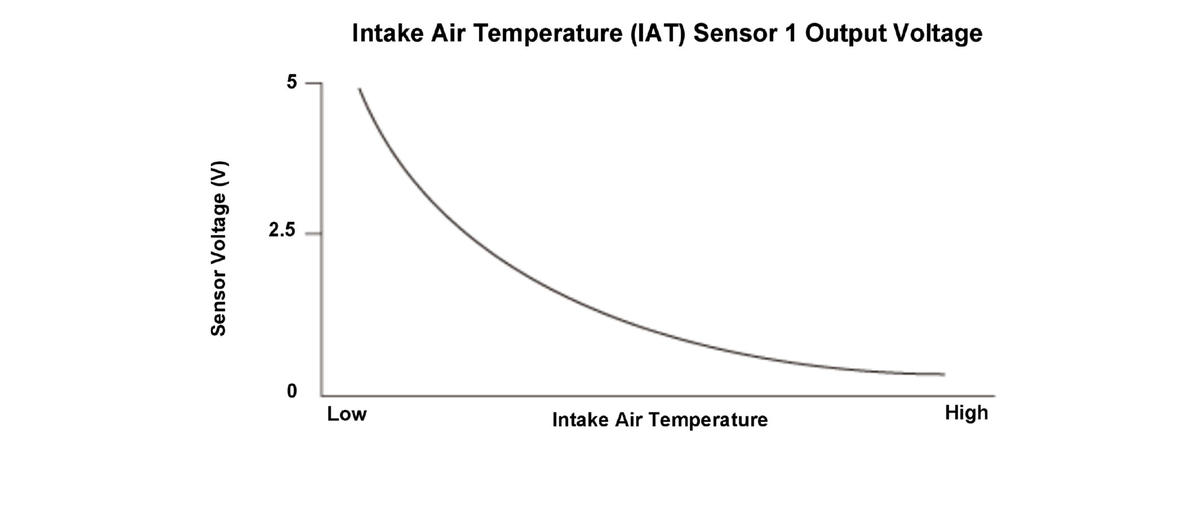 Intake Air Temperature (IAT) Sensor 1 Output Voltage

Sensor Voltage (V)

5

2.5

0

Low

Intake Air Temperature

High